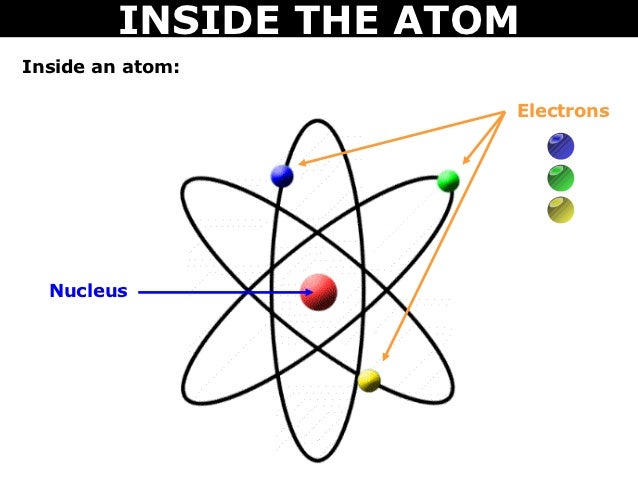 INSIDE THE ATOM

Inside an atom:

Electrons

Nucleus